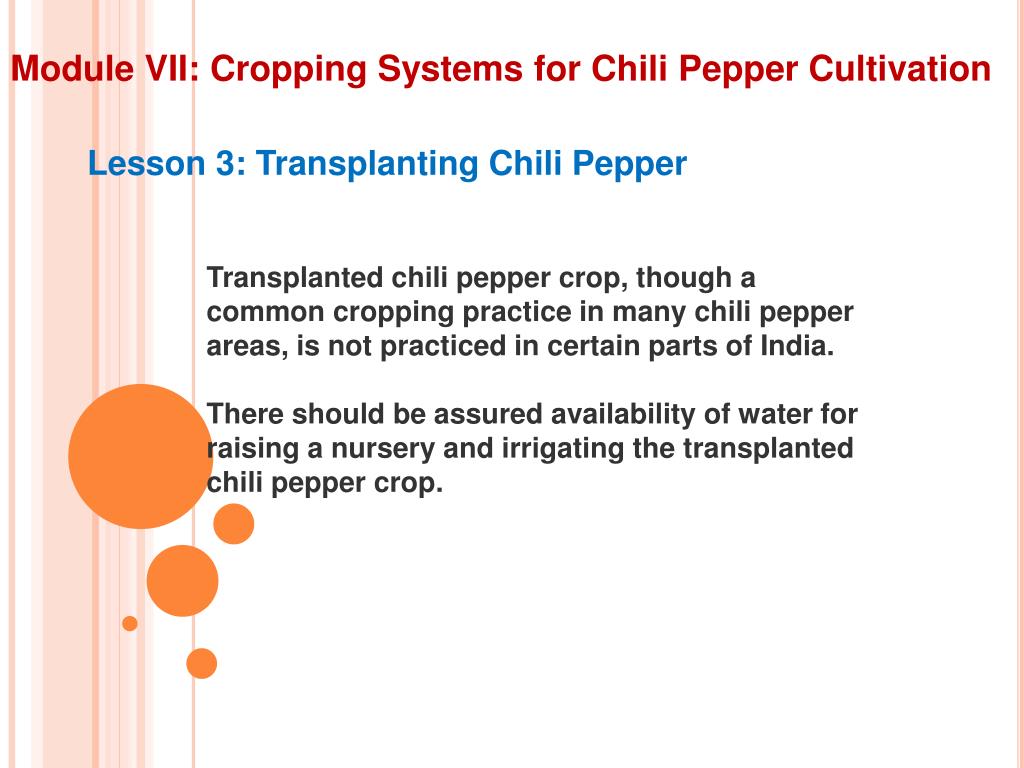 Module VII: Cropping Systems for Chili Pepper Cultivation

Lesson 3: Transplanting Chili Pepper

Transplanted chili pepper crop, though a common cropping practice in many chili pepper areas, is not practiced in certain parts of India.

There should be assured availability of water for raising a nursery and irrigating the transplanted chili pepper crop.